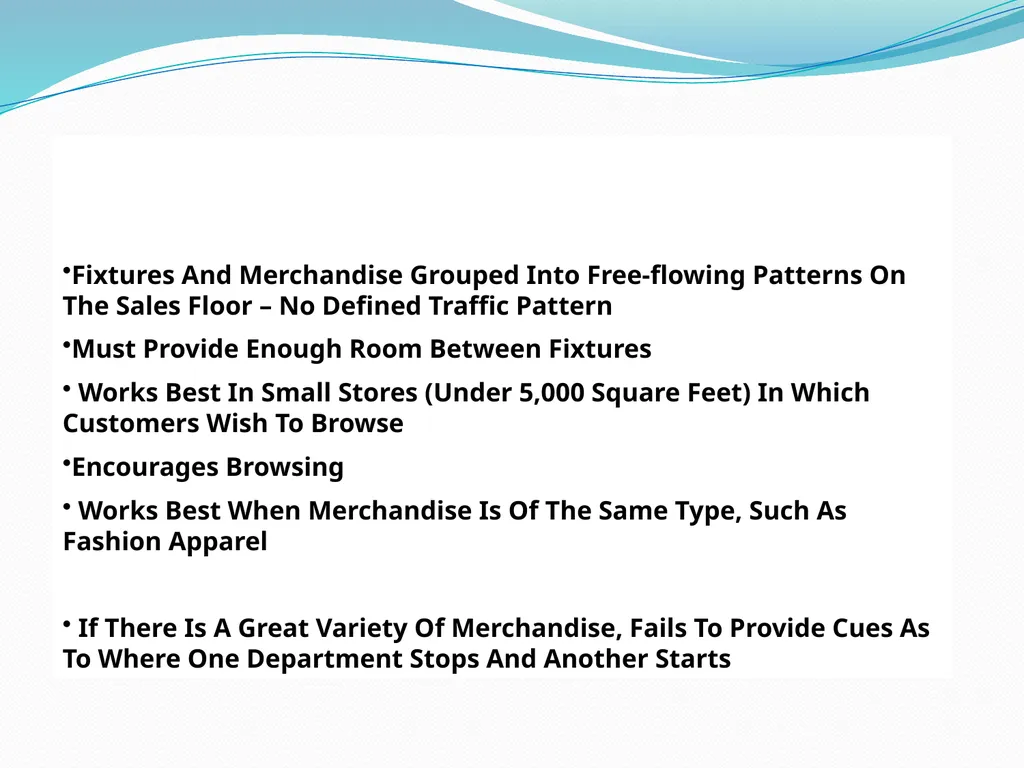 •Fixtures And Merchandise Grouped Into Free-flowing Patterns On The Sales Floor – No Defined Traffic Pattern

•Must Provide Enough Room Between Fixtures

• Works Best In Small Stores (Under 5,000 Square Feet) In Which Customers Wish To Browse

•Encourages Browsing

• Works Best When Merchandise Is Of The Same Type, Such As Fashion Apparel

• If There Is A Great Variety Of Merchandise, Fails To Provide Cues As To Where One Department Stops And Another Starts